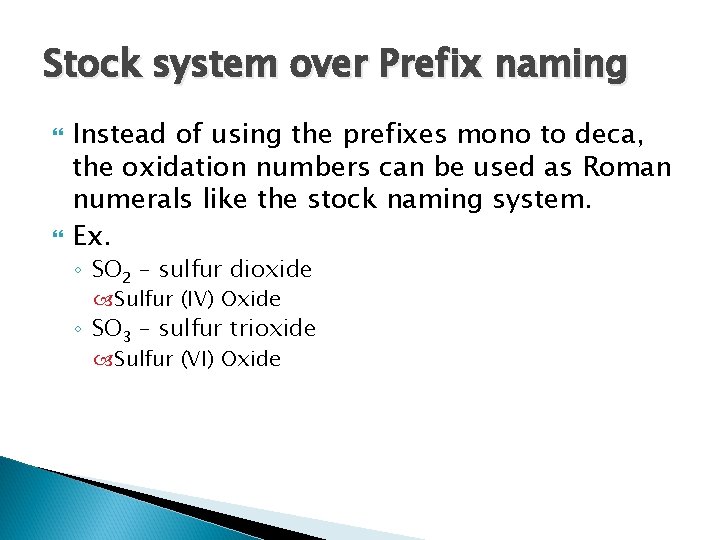 Stock system over Prefix naming

Instead of using the prefixes mono to deca, the oxidation numbers can be used as Roman numerals like the stock naming system.

Ex.

$SO_2$ – sulfur dioxide

Sulfur (IV) Oxide

$SO_3$ – sulfur trioxide

Sulfur (VI) Oxide